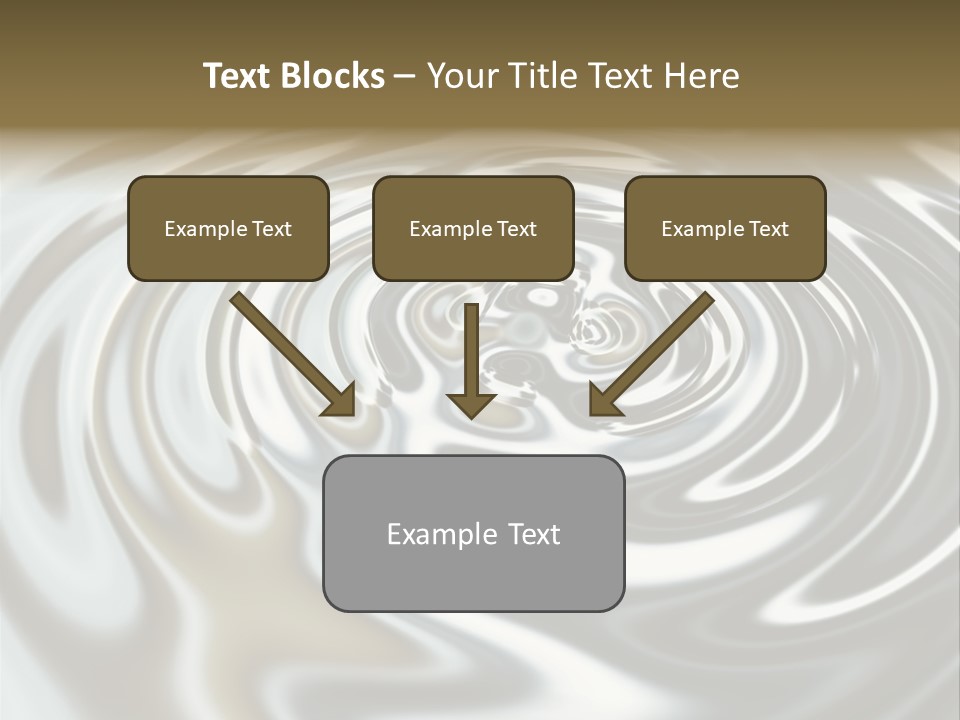 Text Blocks – Your Title Text Here

Example Text

Example Text

Example Text

Example Text